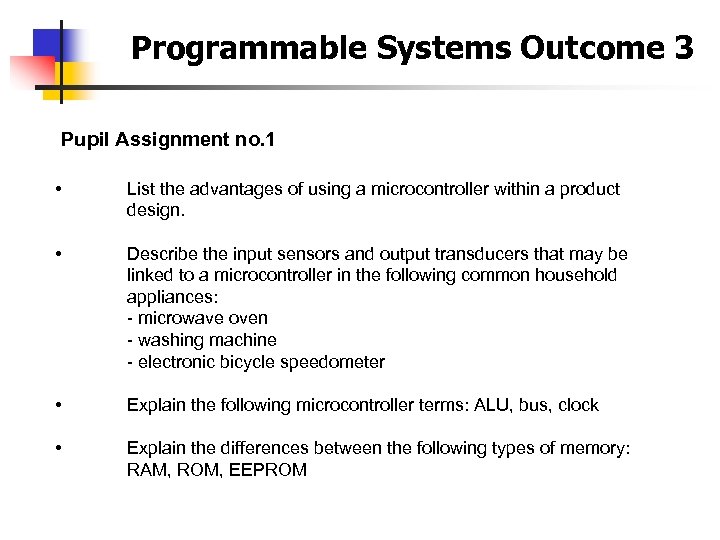 Programmable Systems Outcome 3

Pupil Assignment no.1

• List the advantages of using a microcontroller within a product design.

• Describe the input sensors and output transducers that may be linked to a microcontroller in the following common household appliances:
- microwave oven
- washing machine
- electronic bicycle speedometer

• Explain the following microcontroller terms: ALU, bus, clock

• Explain the differences between the following types of memory: RAM, ROM, EEPROM